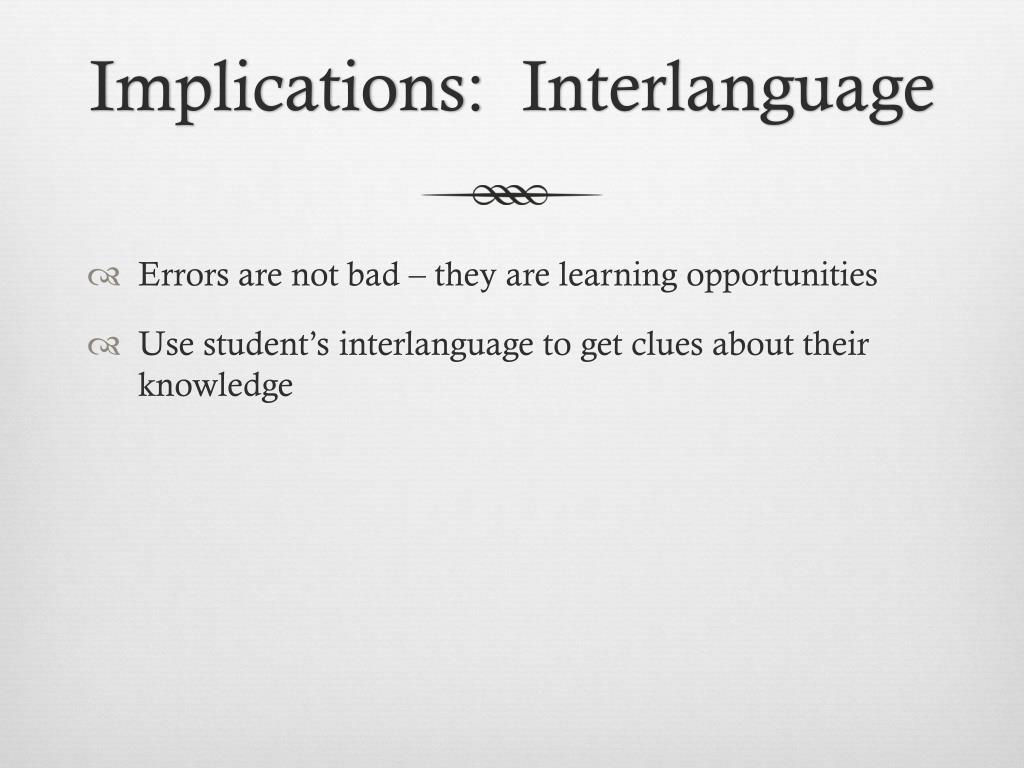 Implications: Interlanguage

Errors are not bad – they are learning opportunities

Use student's interlanguage to get clues about their knowledge